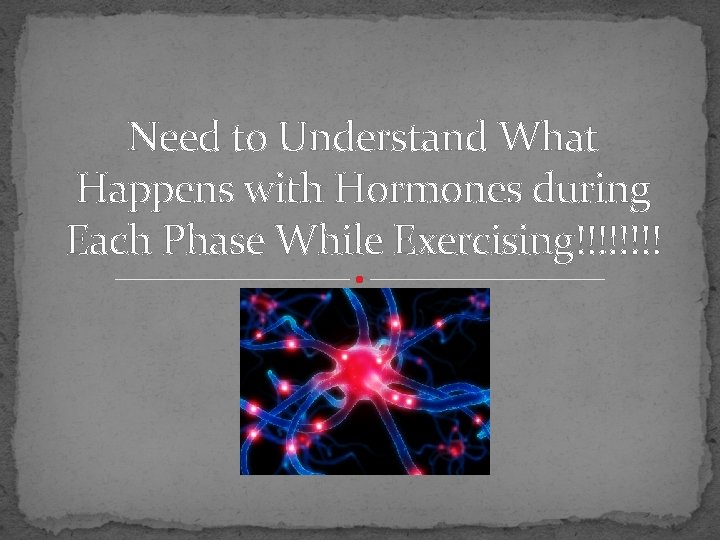 Need to Understand What Happens with Hormones during Each Phase While Exercising!!!!!!!!